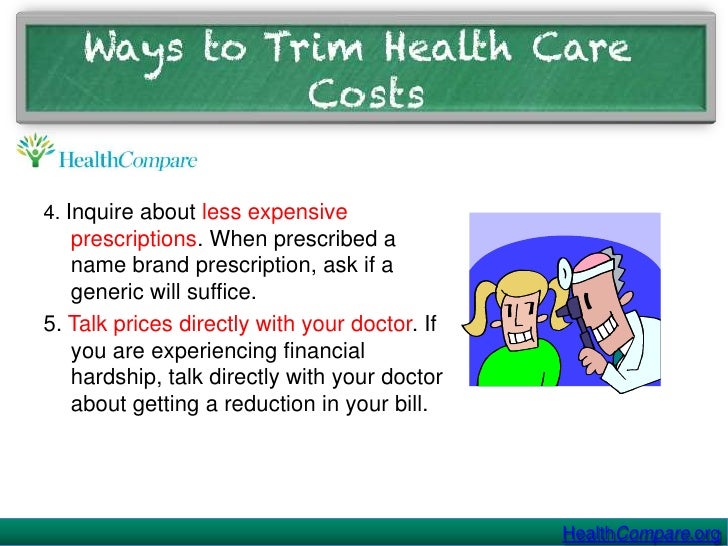 Ways to Trim Health Care Costs

HealthCompare

4. Inquire about less expensive prescriptions. When prescribed a name brand prescription, ask if a generic will suffice.

5. Talk prices directly with your doctor. If you are experiencing financial hardship, talk directly with your doctor about getting a reduction in your bill.

HealthCompare.org